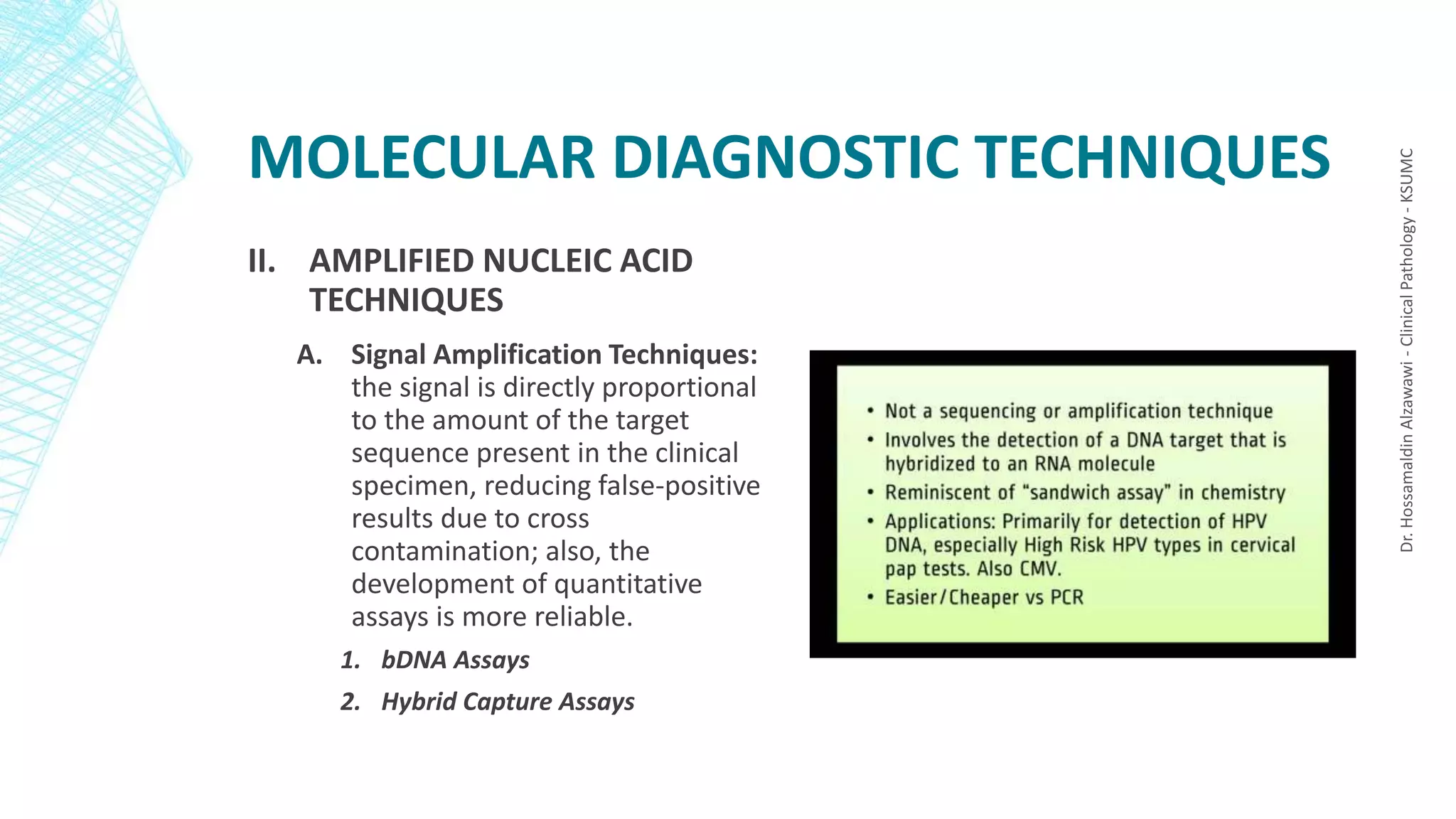 MOLECULAR DIAGNOSTIC TECHNIQUES

II. AMPLIFIED NUCLEIC ACID TECHNIQUES

A. Signal Amplification Techniques: the signal is directly proportional to the amount of the target sequence present in the clinical specimen, reducing false-positive results due to cross contamination; also, the development of quantitative assays is more reliable.

1. bDNA Assays

2. Hybrid Capture Assays

• Not a sequencing or amplification technique
• Involves the detection of a DNA target that is hybridized to an RNA molecule
• Reminiscent of "sandwich assay" in chemistry
• Applications: Primarily for detection of HPV DNA, especially High Risk HPV types in cervical pap tests. Also CMV.
• Easier/Cheaper vs PCR

Dr. Hossamaldin Alzawawi - Clinical Pathology - KSUMC